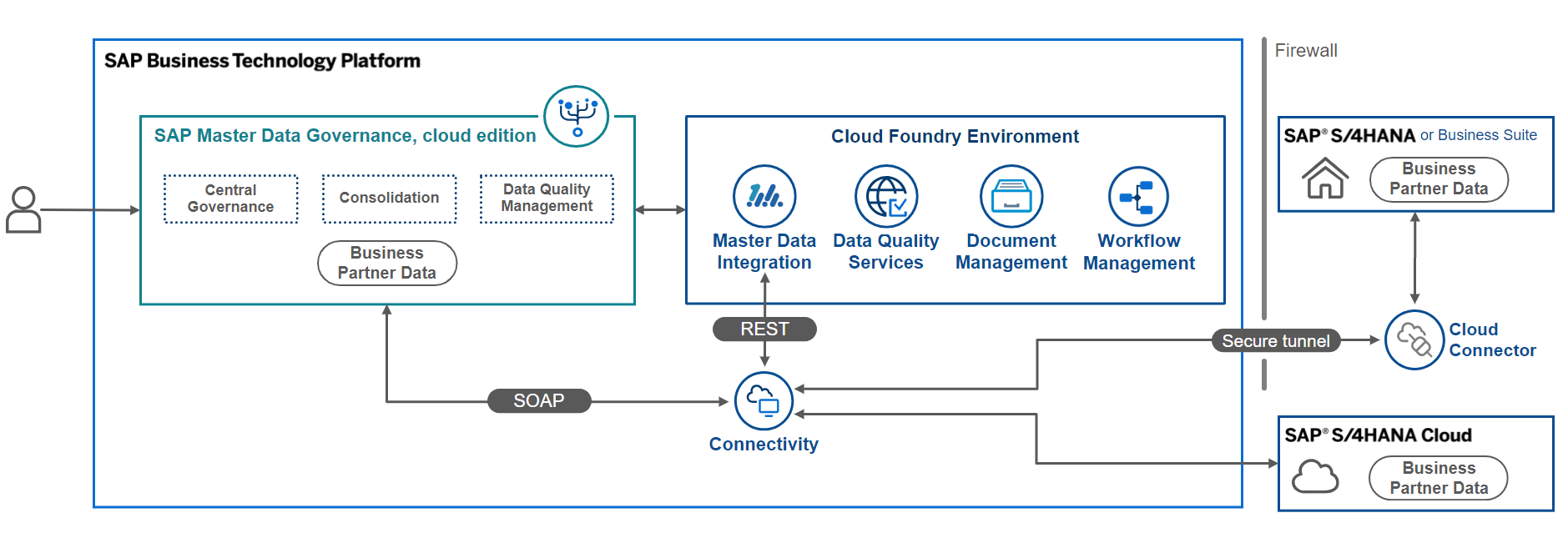 SAP Business Technology Platform

SAP Master Data Governance, cloud edition

Central Governance

Consolidation

Data Quality Management

Business Partner Data

Cloud Foundry Environment

Master Data Integration

Data Quality Services

Document Management

Workflow Management

REST

SOAP

Connectivity

Firewall

Secure tunnel

SAP® S/4HANA or Business Suite

Business Partner Data

Cloud Connector

SAP® S/4HANA Cloud

Business Partner Data